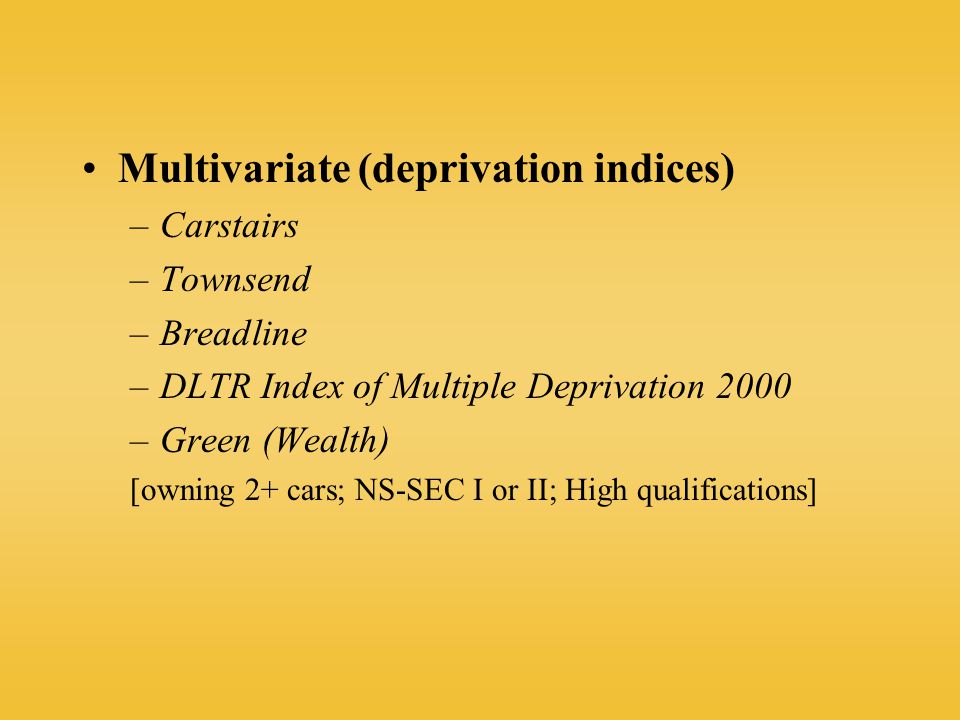 • Multivariate (deprivation indices)

– Carstairs

– Townsend

– Breadline

– DLTR Index of Multiple Deprivation 2000

– Green (Wealth)

[owning 2+ cars; NS-SEC I or II; High qualifications]